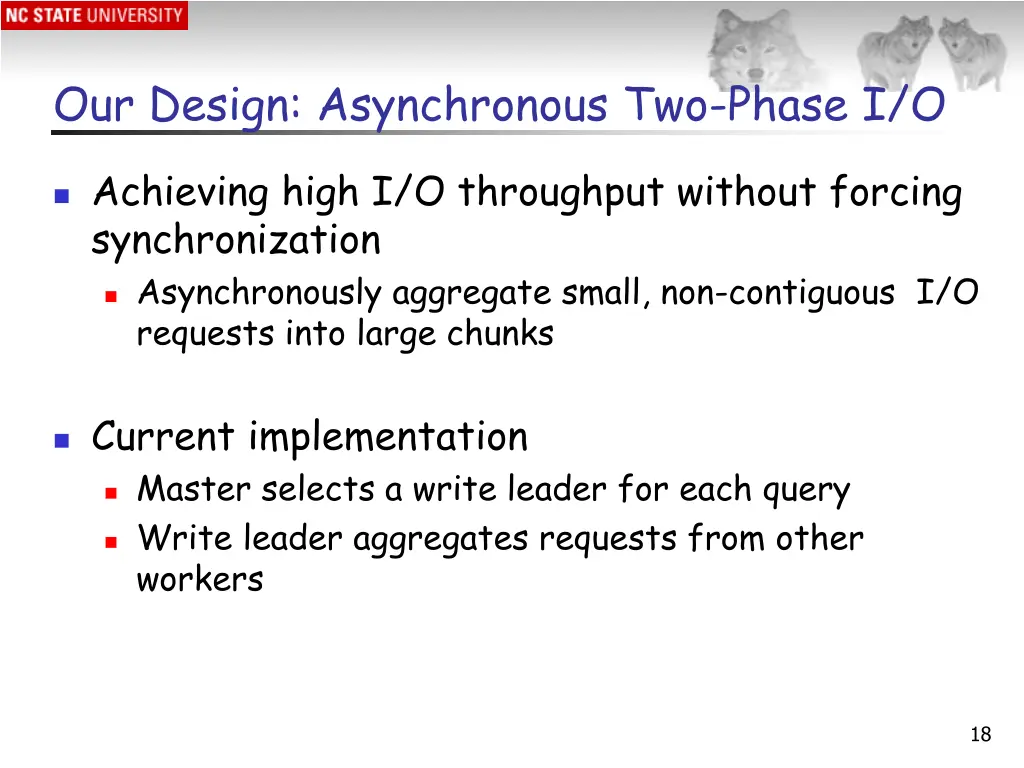 NC STATE UNIVERSITY

Our Design: Asynchronous Two-Phase I/O

Achieving high I/O throughput without forcing synchronization

Asynchronously aggregate small, non-contiguous I/O requests into large chunks

Current implementation

Master selects a write leader for each query

Write leader aggregates requests from other workers

18